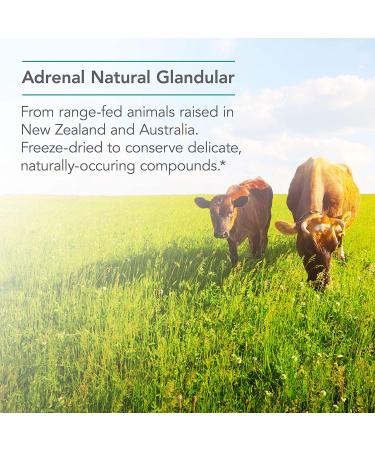 Adrenal Natural Glandular

From range-fed animals raised in New Zealand and Australia. Freeze-dried to conserve delicate, naturally-occuring compounds.*